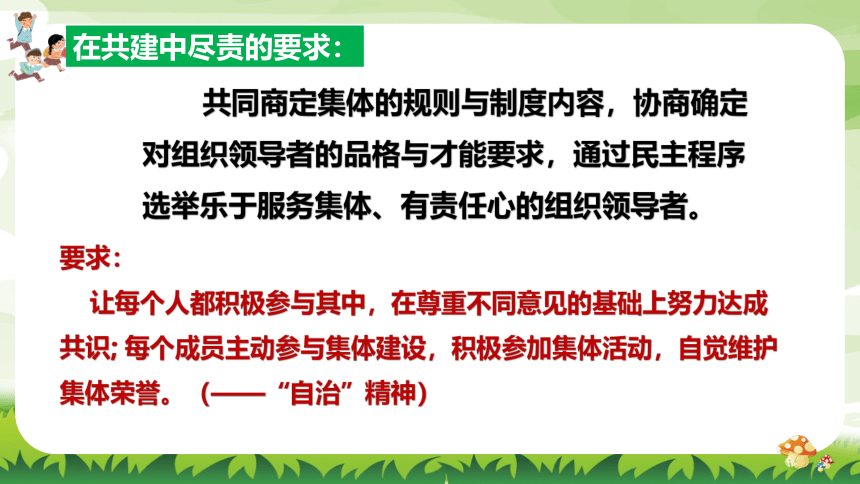 在共建中尽责的要求：

共同商定集体的规则与制度内容，协商确定对组织领导者的品格与才能要求，通过民主程序选举乐于服务集体、有责任心的组织领导者。

要求：

让每个人都积极参与其中，在尊重不同意见的基础上努力达成共识; 每个成员主动参与集体建设，积极参加集体活动，自觉维护集体荣誉。（——“自治”精神）